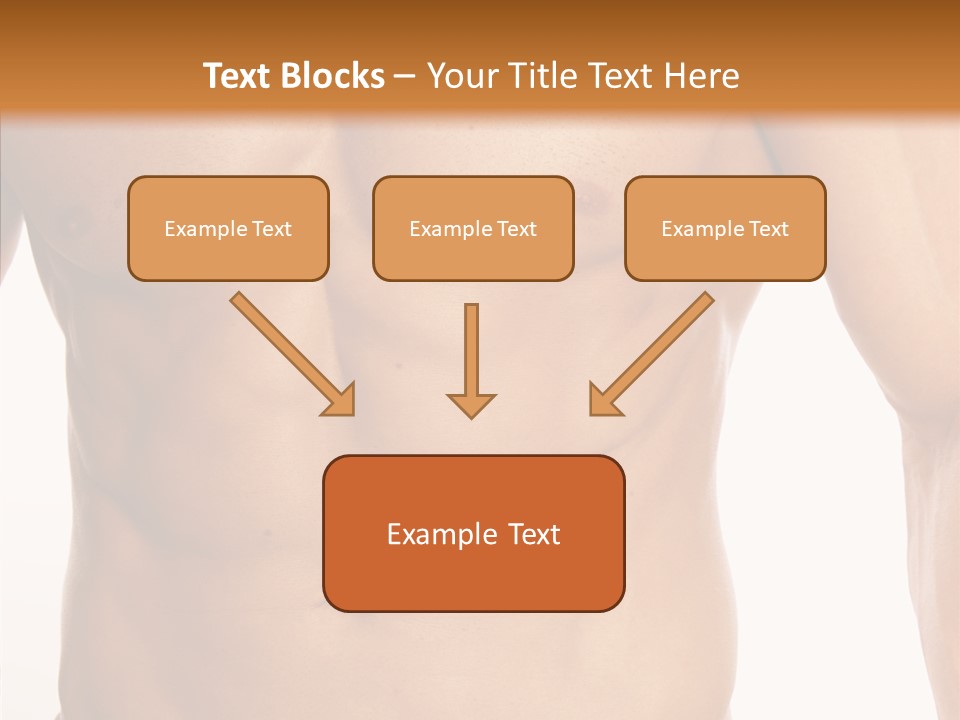 Text Blocks – Your Title Text Here

Example Text

Example Text

Example Text

Example Text